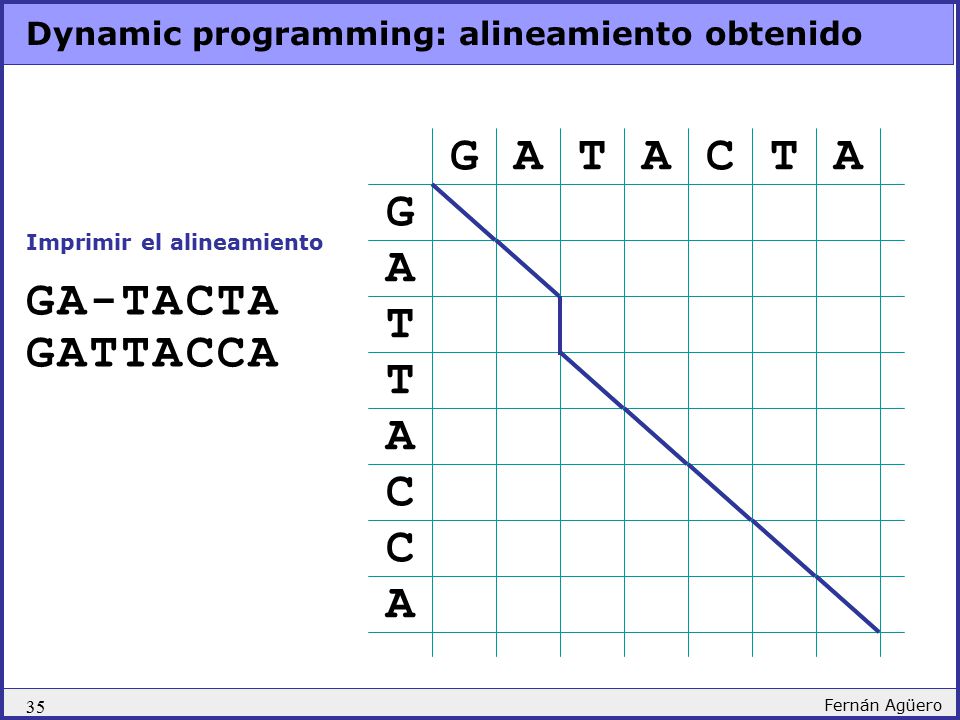 Dynamic programming: alineamiento obtenido

Imprimir el alineamiento

GA-TACTA
GATTACCA

| | G | A | T | A | C | T | A |
|---|---|---|---|---|---|---|---|
| G | | | | | | | |
| A | | | | | | | |
| T | | | | | | | |
| T | | | | | | | |
| A | | | | | | | |
| C | | | | | | | |
| C | | | | | | | |
| A | | | | | | | |

35

Fernán Agüero